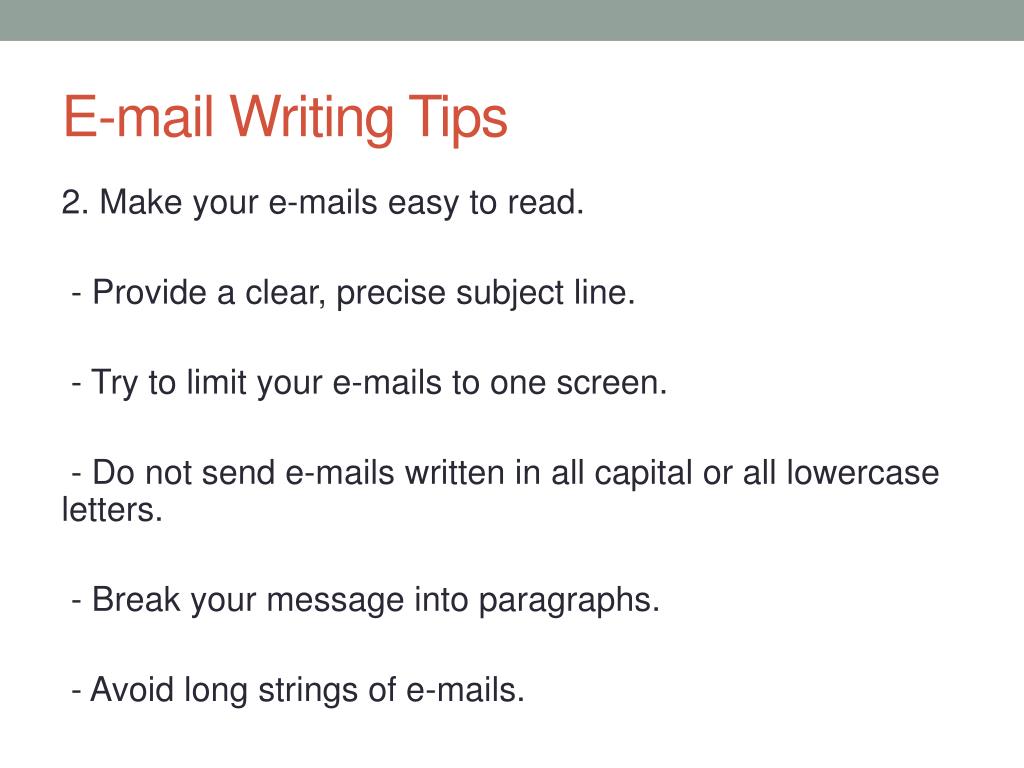 E-mail Writing Tips

2. Make your e-mails easy to read.

- Provide a clear, precise subject line.

- Try to limit your e-mails to one screen.

- Do not send e-mails written in all capital or all lowercase letters.

- Break your message into paragraphs.

- Avoid long strings of e-mails.